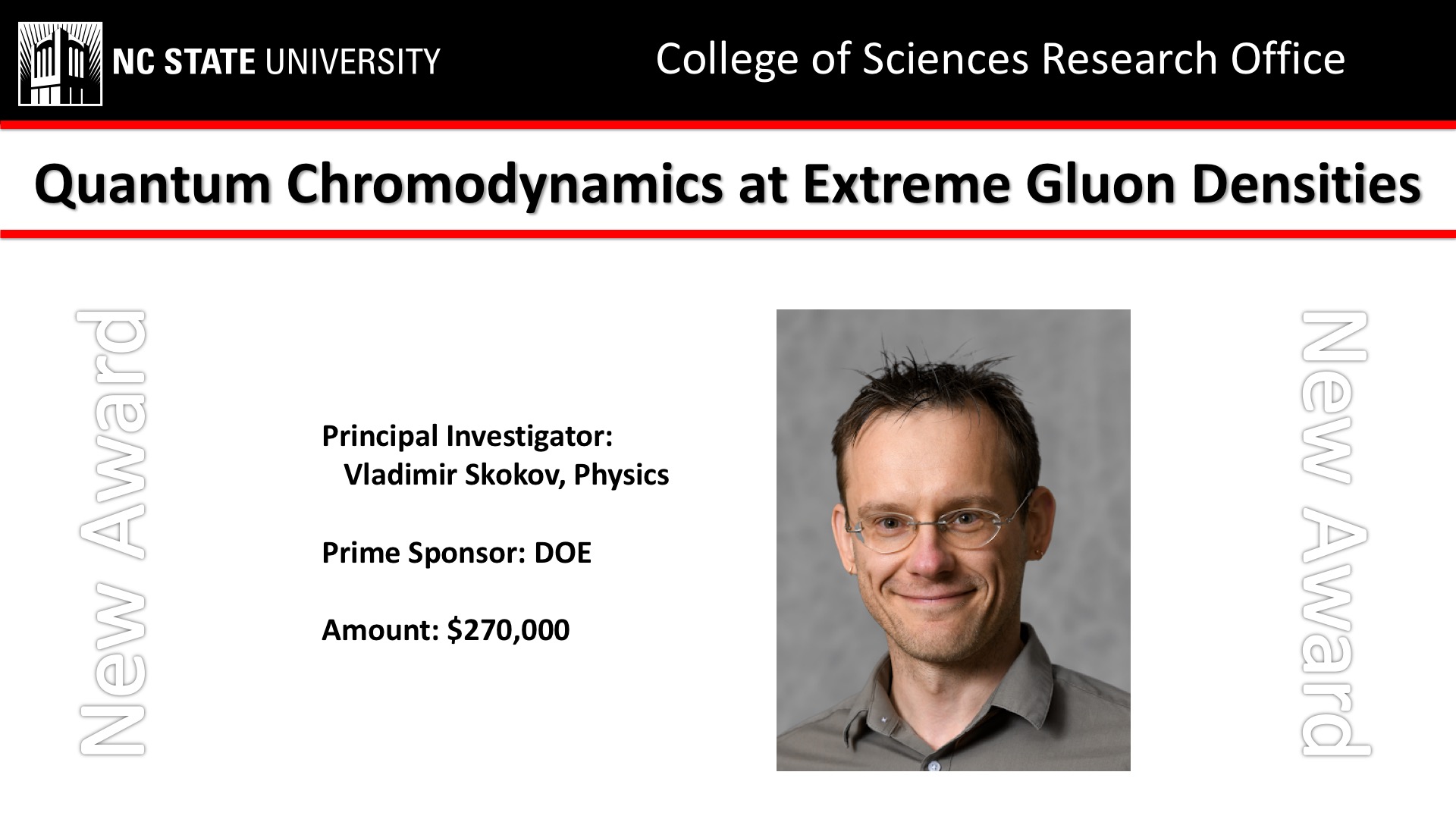 NC STATE UNIVERSITY

College of Sciences Research Office

Quantum Chromodynamics at Extreme Gluon Densities

New Award

Principal Investigator:
Vladimir Skokov, Physics

Prime Sponsor: DOE

Amount: $270,000

New Award